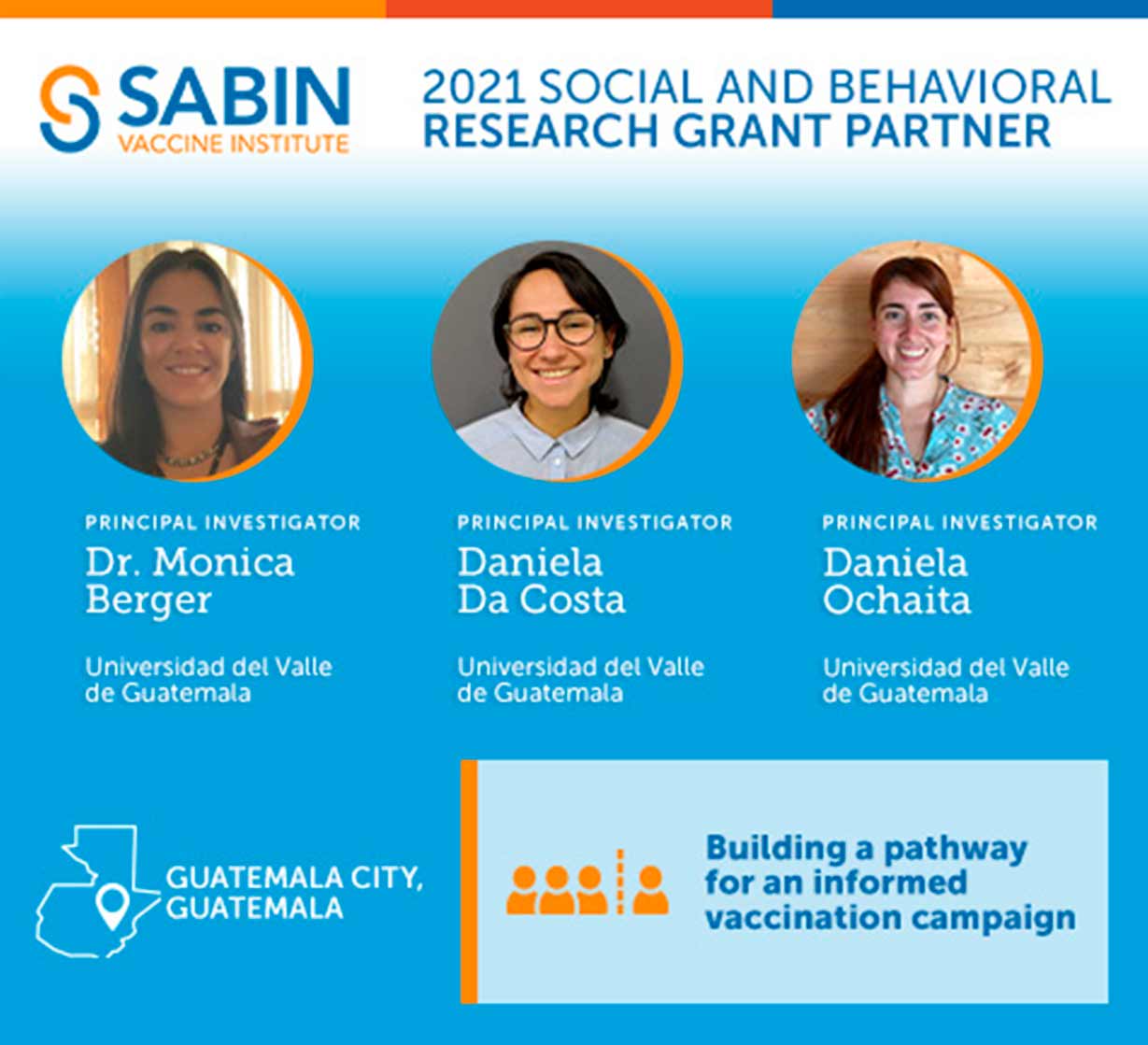 SABIN
VACCINE INSTITUTE

2021 SOCIAL AND BEHAVIORAL RESEARCH GRANT PARTNER

PRINCIPAL INVESTIGATOR
Dr. Monica Berger

Universidad del Valle de Guatemala

PRINCIPAL INVESTIGATOR
Daniela Da Costa

Universidad del Valle de Guatemala

PRINCIPAL INVESTIGATOR
Daniela Ochaita

Universidad del Valle de Guatemala

GUATEMALA CITY, GUATEMALA

Building a pathway for an informed vaccination campaign